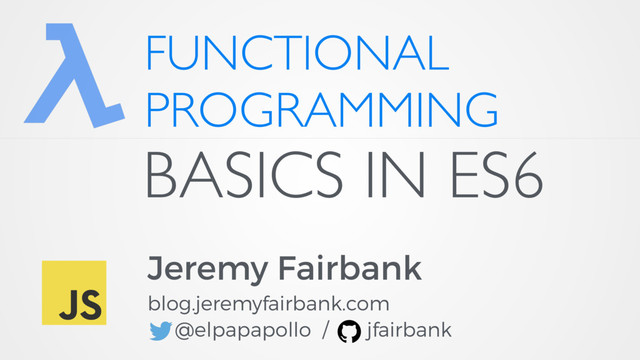 λ FUNCTIONAL PROGRAMMING

BASICS IN ES6

JS

Jeremy Fairbank

blog.jeremyfairbank.com

@elpapapollo / jfairbank